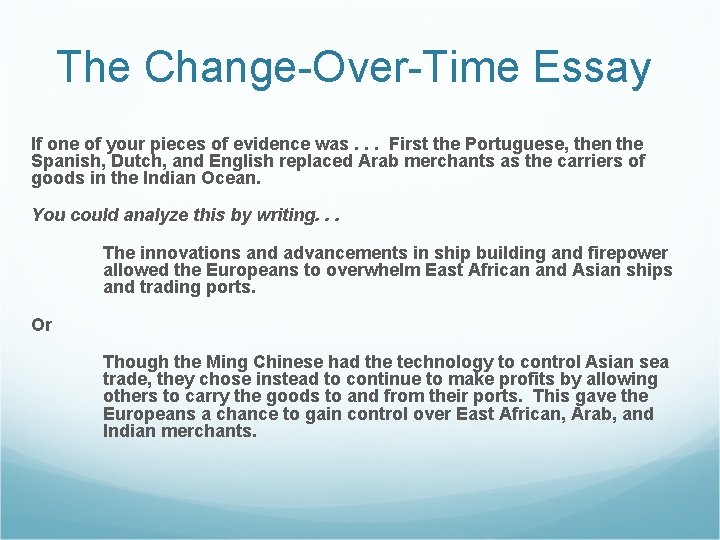 The Change-Over-Time Essay

If one of your pieces of evidence was . . . First the Portuguese, then the Spanish, Dutch, and English replaced Arab merchants as the carriers of goods in the Indian Ocean.

You could analyze this by writing. . .

The innovations and advancements in ship building and firepower allowed the Europeans to overwhelm East African and Asian ships and trading ports.

Or

Though the Ming Chinese had the technology to control Asian sea trade, they chose instead to continue to make profits by allowing others to carry the goods to and from their ports. This gave the Europeans a chance to gain control over East African, Arab, and Indian merchants.